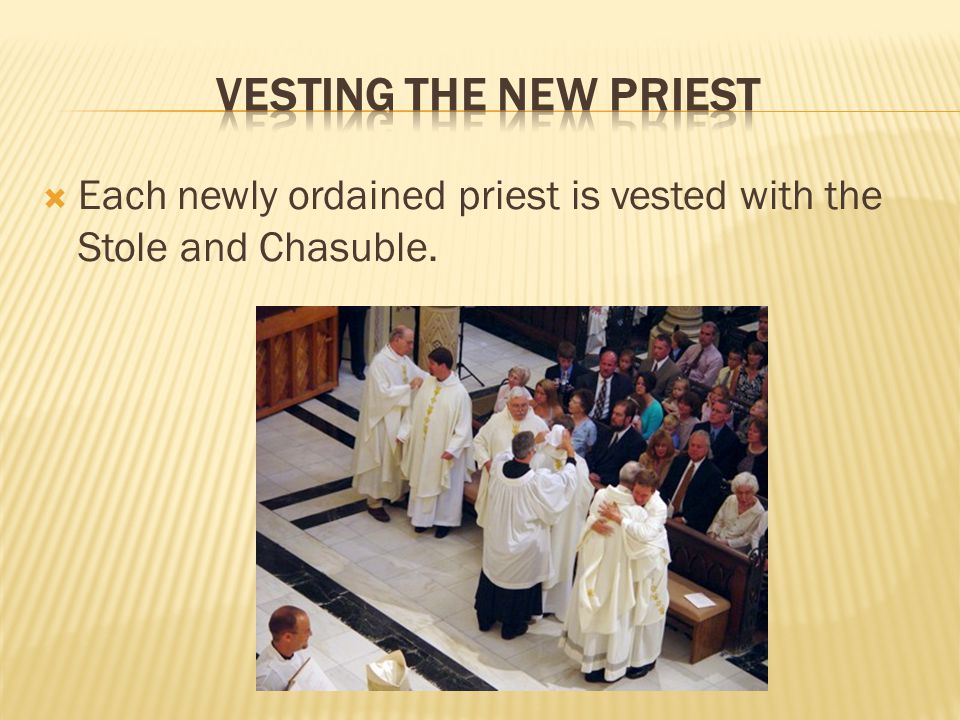 VESTING THE NEW PRIEST

Each newly ordained priest is vested with the Stole and Chasuble.